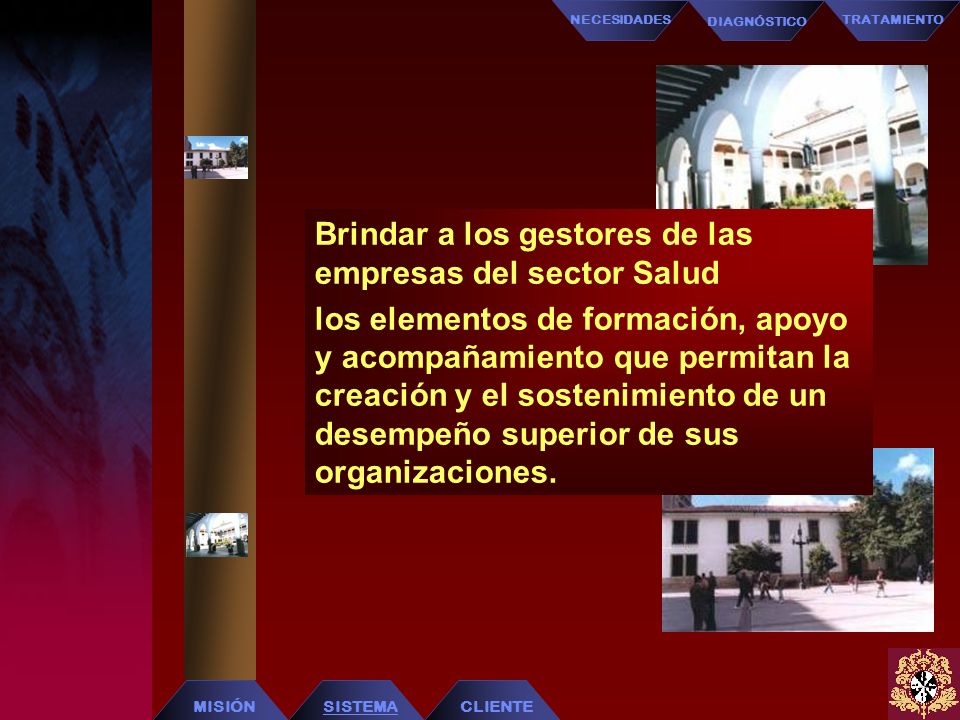 NECESIDADES DIAGNÓSTICO TRATAMIENTO

Brindar a los gestores de las empresas del sector Salud

los elementos de formación, apoyo y acompañamiento que permitan la creación y el sostenimiento de un desempeño superior de sus organizaciones.

MISIÓN SISTEMA CLIENTE